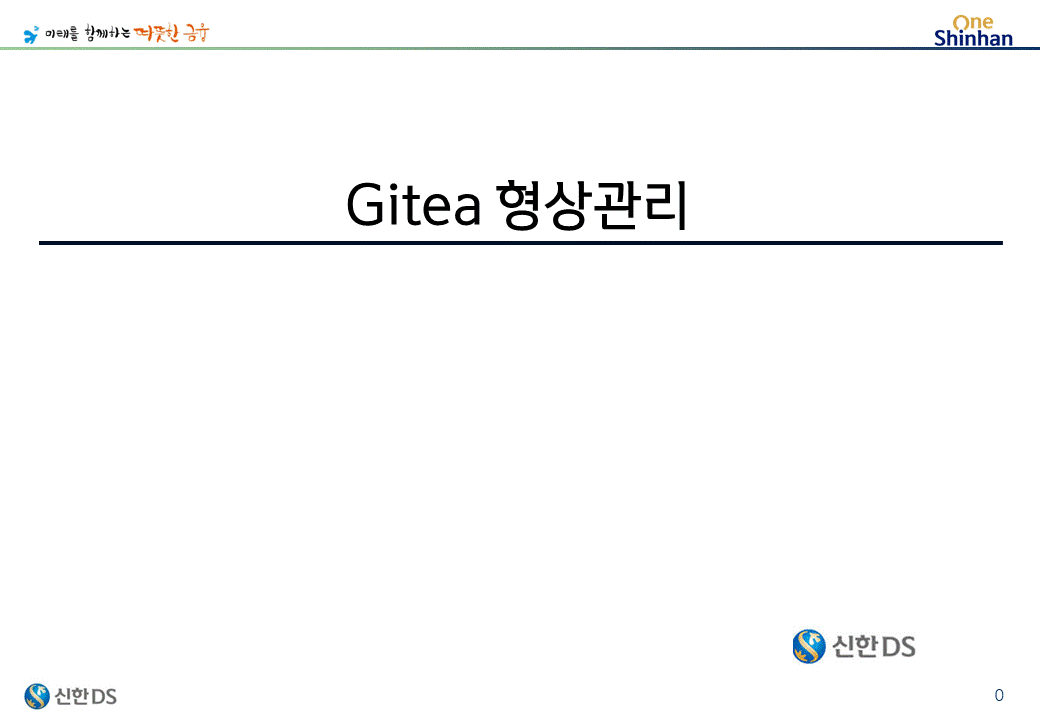 미래를 함께하는 따뜻한 금융

One Shinhan

Gitea 형상관리

신한DS

신한DS

0